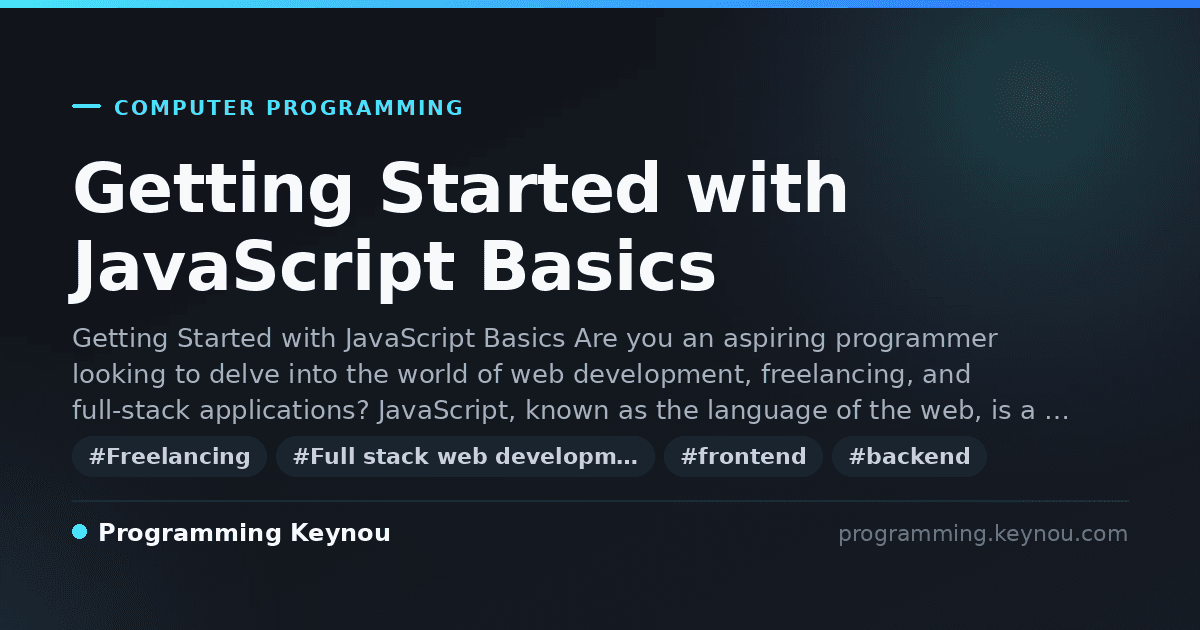 COMPUTER PROGRAMMING

Getting Started with JavaScript Basics

Getting Started with JavaScript Basics Are you an aspiring programmer looking to delve into the world of web development, freelancing, and full-stack applications? JavaScript, known as the language of the web, is a …

#Freelancing #Full stack web developm… #frontend #backend

Programming Keynou

programming.keynou.com